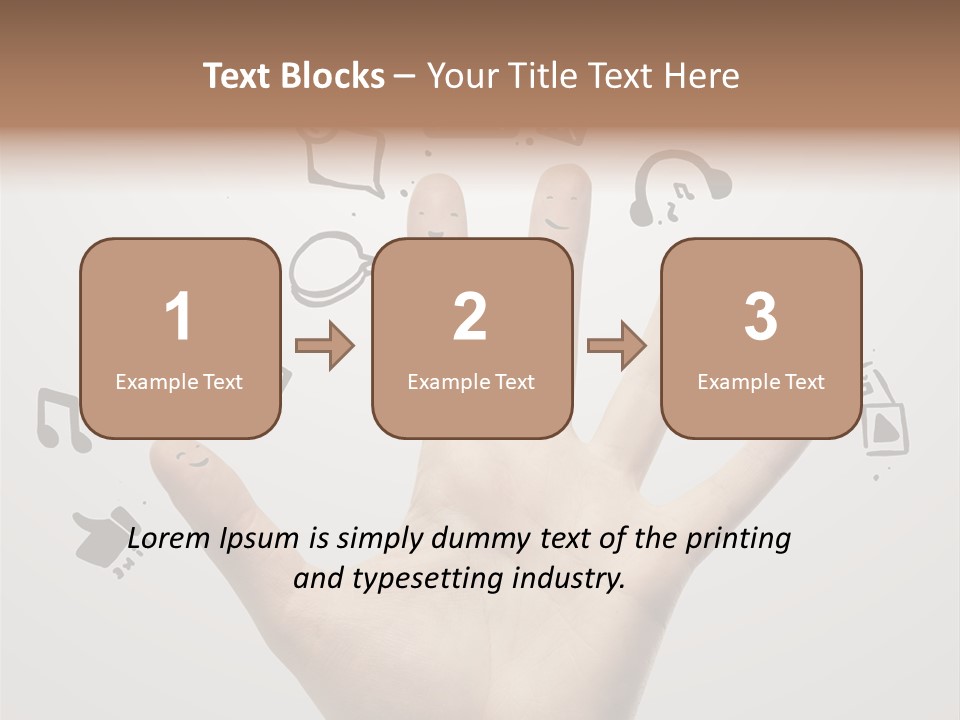 Text Blocks – Your Title Text Here

1
Example Text

2
Example Text

3
Example Text

Lorem Ipsum is simply dummy text of the printing and typesetting industry.